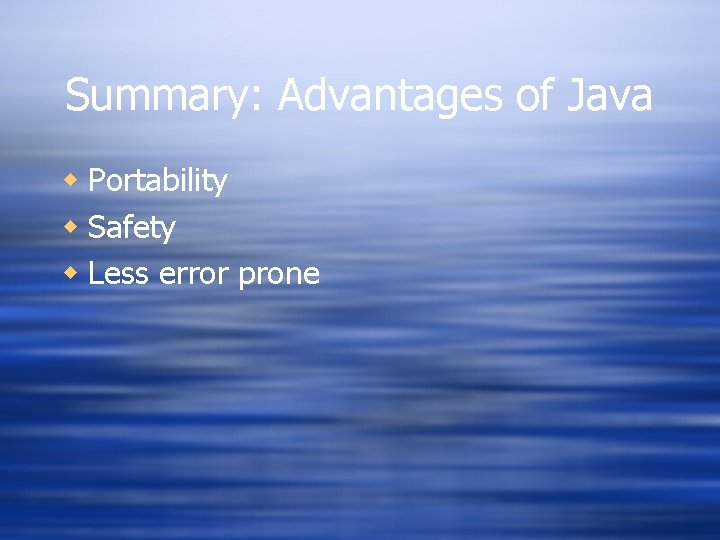 Summary: Advantages of Java

• Portability
• Safety
• Less error prone